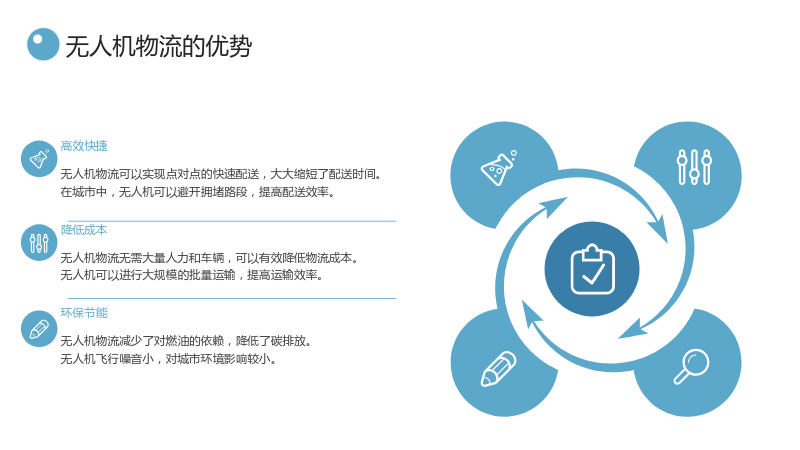 无人机物流的优势

高效快捷

无人机物流可以实现点对点的快速配送，大大缩短了配送时间。
在城市中，无人机可以避开拥堵路段，提高配送效率。

降低成本

无人机物流无需大量人力和车辆，可以有效降低物流成本。
无人机可以进行大规模的批量运输，提高运输效率。

环保节能

无人机物流减少了对燃油的依赖，降低了碳排放。
无人机飞行噪音小，对城市环境影响较小。